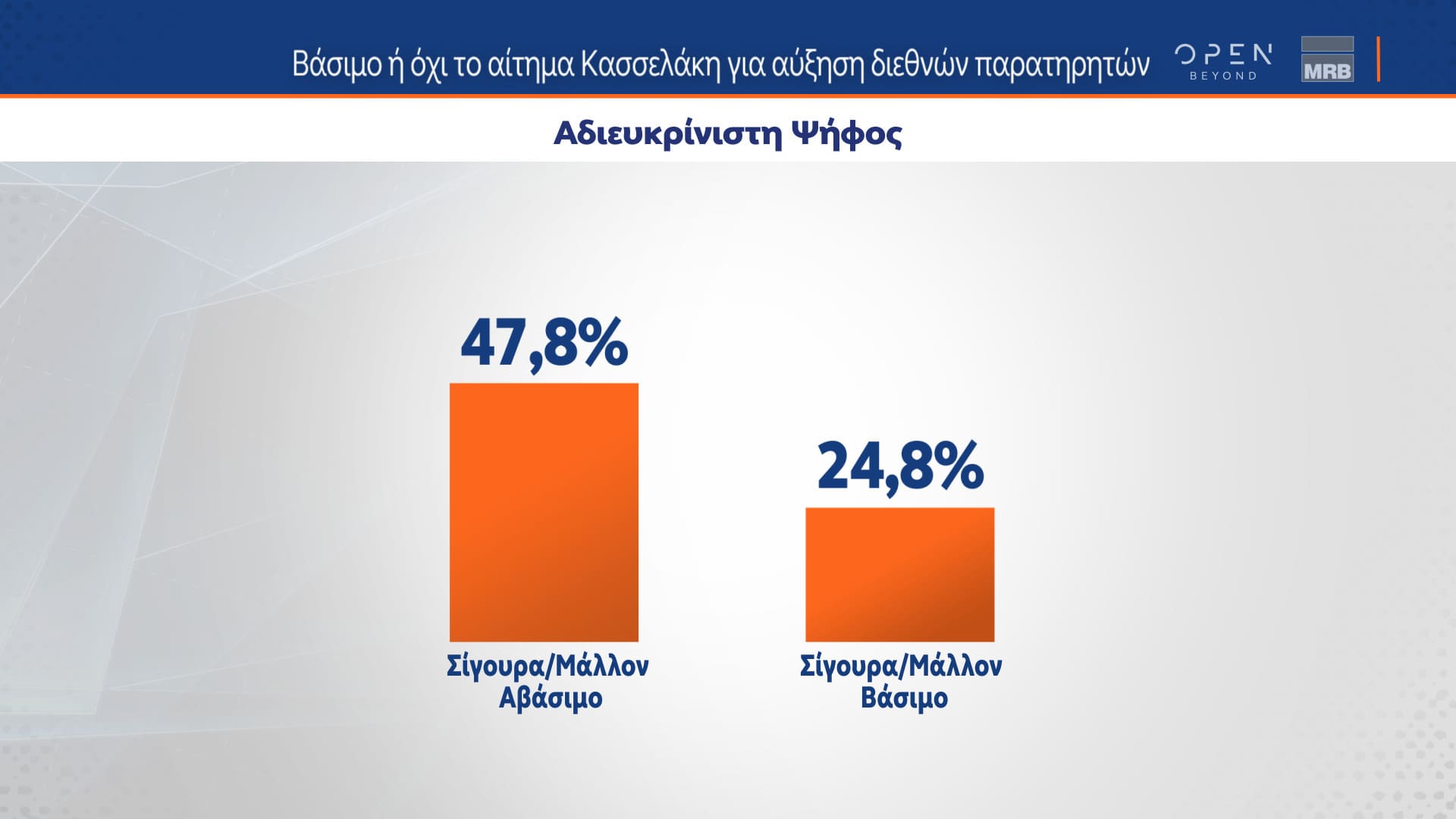 Βάσιμο ή όχι το αίτημα Κασσελάκη για αύξηση διεθνών παρατηρητών

OPEN BEYOND

MRB

Αδιευκρίνιστη Ψήφος

47,8%

Σίγουρα/Μάλλον Αβάσιμο

24,8%

Σίγουρα/Μάλλον Βάσιμο